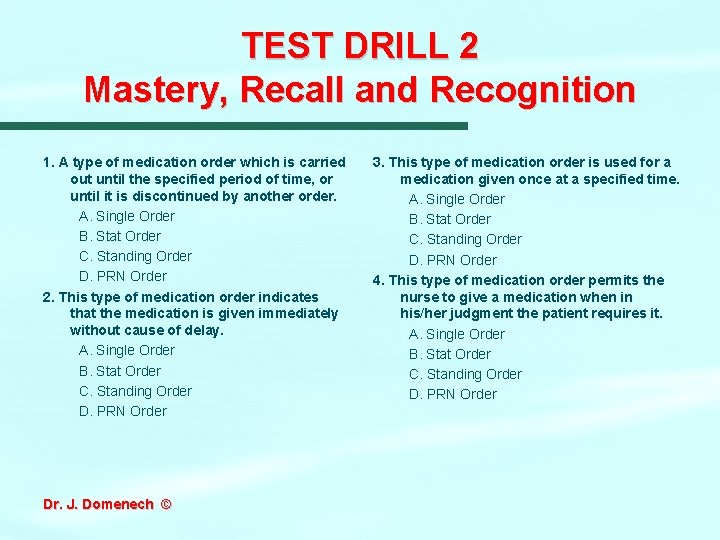 TEST DRILL 2
Mastery, Recall and Recognition

1. A type of medication order which is carried out until the specified period of time, or until it is discontinued by another order.
A. Single Order
B. Stat Order
C. Standing Order
D. PRN Order

2. This type of medication order indicates that the medication is given immediately without cause of delay.
A. Single Order
B. Stat Order
C. Standing Order
D. PRN Order

3. This type of medication order is used for a medication given once at a specified time.
A. Single Order
B. Stat Order
C. Standing Order
D. PRN Order

4. This type of medication order permits the nurse to give a medication when in his/her judgment the patient requires it.
A. Single Order
B. Stat Order
C. Standing Order
D. PRN Order

Dr. J. Domenech ©